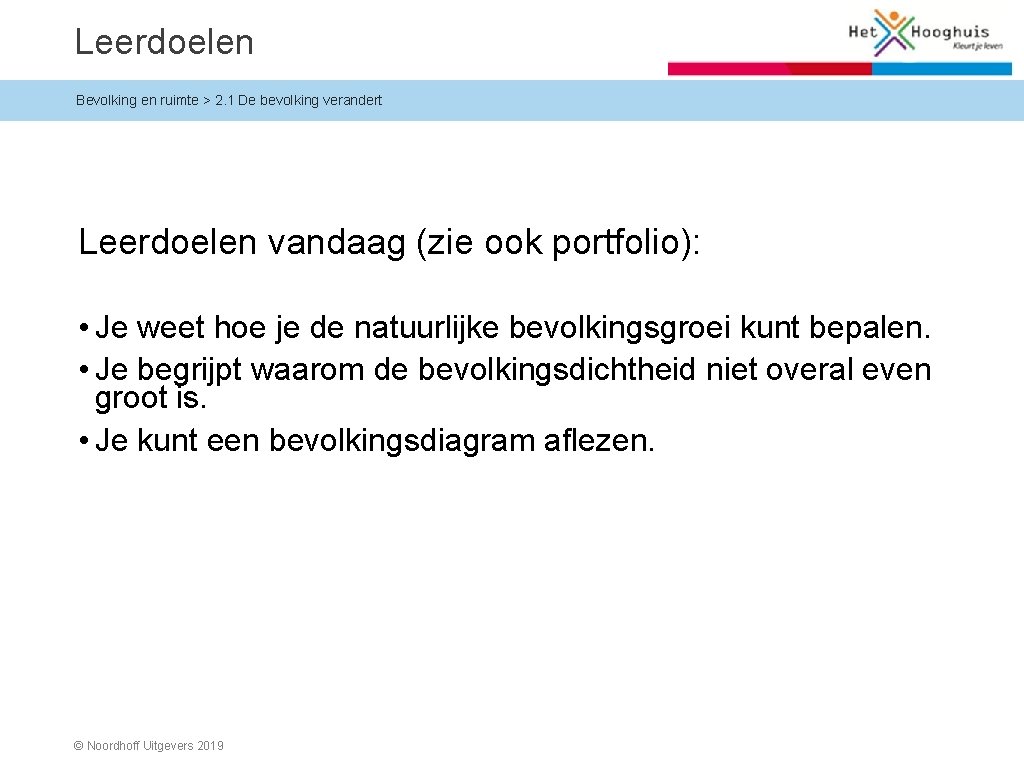 Leerdoelen

Het Hooghuis
Kleurt je leven

Bevolking en ruimte > 2.1 De bevolking verandert

Leerdoelen vandaag (zie ook portfolio):

• Je weet hoe je de natuurlijke bevolkingsgroei kunt bepalen.
• Je begrijpt waarom de bevolkingsdichtheid niet overal even groot is.
• Je kunt een bevolkingsdiagram aflezen.

© Noordhoff Uitgevers 2019